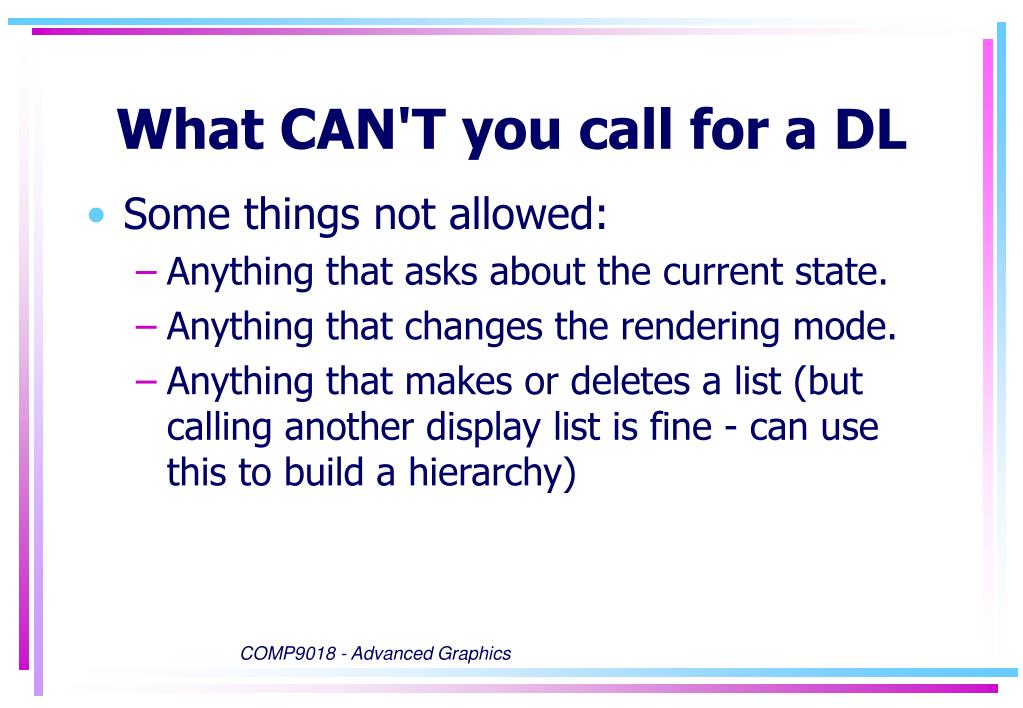 What CAN'T you call for a DL

• Some things not allowed:
– Anything that asks about the current state.
– Anything that changes the rendering mode.
– Anything that makes or deletes a list (but calling another display list is fine - can use this to build a hierarchy)

COMP9018 - Advanced Graphics